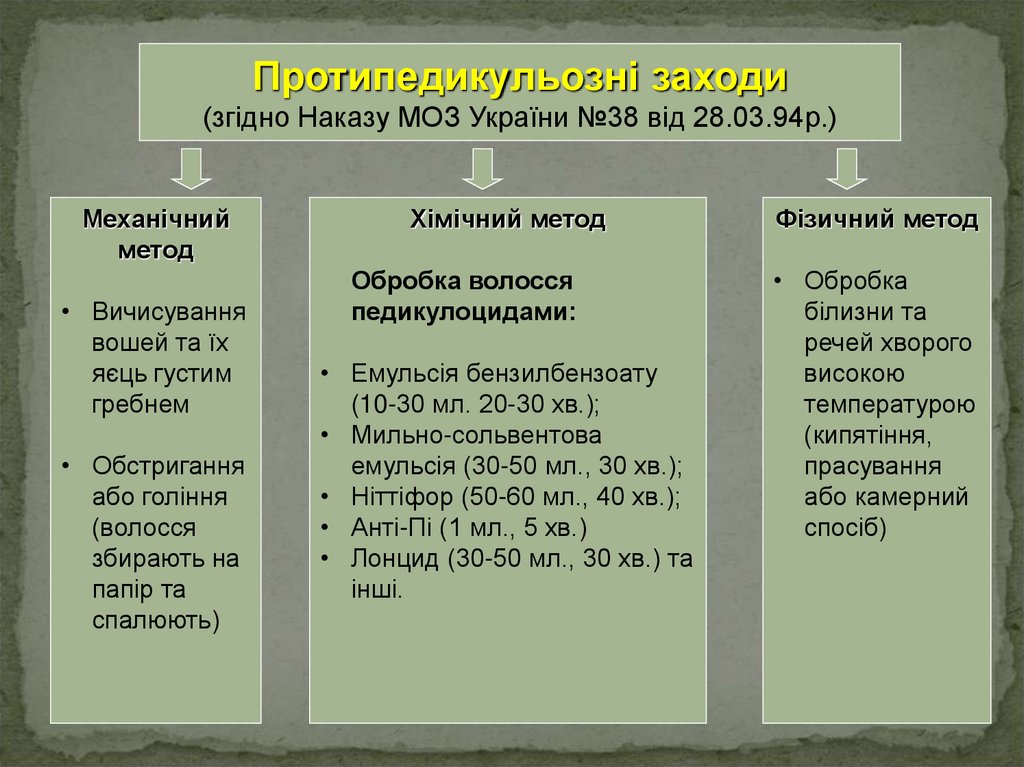 Протипедикульозні заходи
(згідно Наказу МОЗ України №38 від 28.03.94р.)

Механічний метод

• Вичисування вошей та їх яєць густим гребнем

• Обстригання або гоління (волосся збирають на папір та спалюють)

Хімічний метод

Обробка волосся педикулоцидами:

• Емульсія бензилбензоату (10-30 мл. 20-30 хв.);
• Мильно-сольвентова емульсія (30-50 мл., 30 хв.);
• Ніттіфор (50-60 мл., 40 хв.);
• Анті-Пі (1 мл., 5 хв.)
• Лонцид (30-50 мл., 30 хв.) та інші.

Фізичний метод

• Обробка білизни та речей хворого високою температурою (кипятіння, прасування або камерний спосіб)